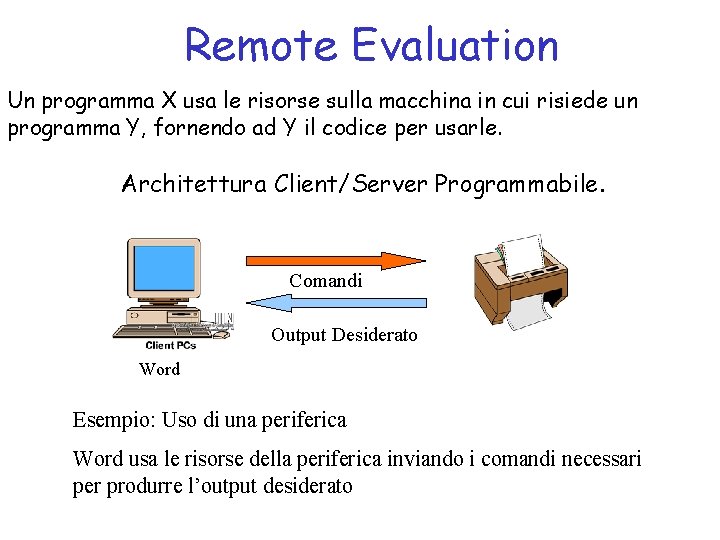 Remote Evaluation

Un programma X usa le risorse sulla macchina in cui risiede un programma Y, fornendo ad Y il codice per usarle.

Architettura Client/Server Programmabile.

Comandi

Output Desiderato

Client PCs

Word

Esempio: Uso di una periferica

Word usa le risorse della periferica inviando i comandi necessari per produrre l'output desiderato